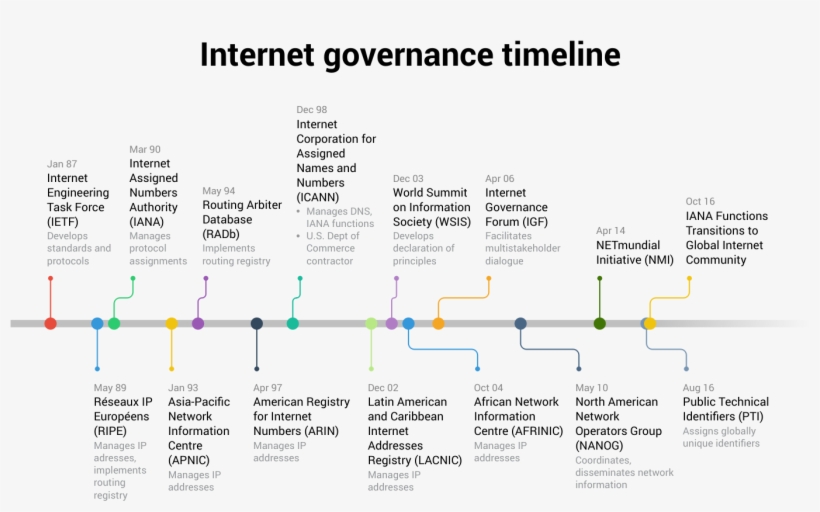 Internet governance timeline

Jan 87
Internet Engineering Task Force (IETF)
Develops standards and protocols

Mar 90
Internet Assigned Numbers Authority (IANA)
Manages protocol assignments

May 94
Routing Arbiter Database (RADb)
Implements routing registry

Dec 98
Internet Corporation for Assigned Names and Numbers (ICANN)
• Manages DNS, IANA functions
• U.S. Dept of Commerce contractor

Dec 03
World Summit on Information Society (WSIS)
Develops declaration of principles

Apr 06
Internet Governance Forum (IGF)
Facilitates multistakeholder dialogue

Apr 14
NETmundial Initiative (NMI)

Oct 16
IANA Functions Transitions to Global Internet Community

May 89
Réseaux IP Européens (RIPE)
Manages IP adresses, implements routing registry

Jan 93
Asia-Pacific Network Information Centre (APNIC)
Manages IP addresses

Apr 97
American Registry for Internet Numbers (ARIN)
Manages IP addresses

Dec 02
Latin American and Caribbean Internet Addresses Registry (LACNIC)
Manages IP addresses

Oct 04
African Network Information Centre (AFRINIC)
Manages IP addresses

May 10
North American Network Operators Group (NANOG)
Coordinates, disseminates network information

Aug 16
Public Technical Identifiers (PTI)
Assigns globally unique identifiers